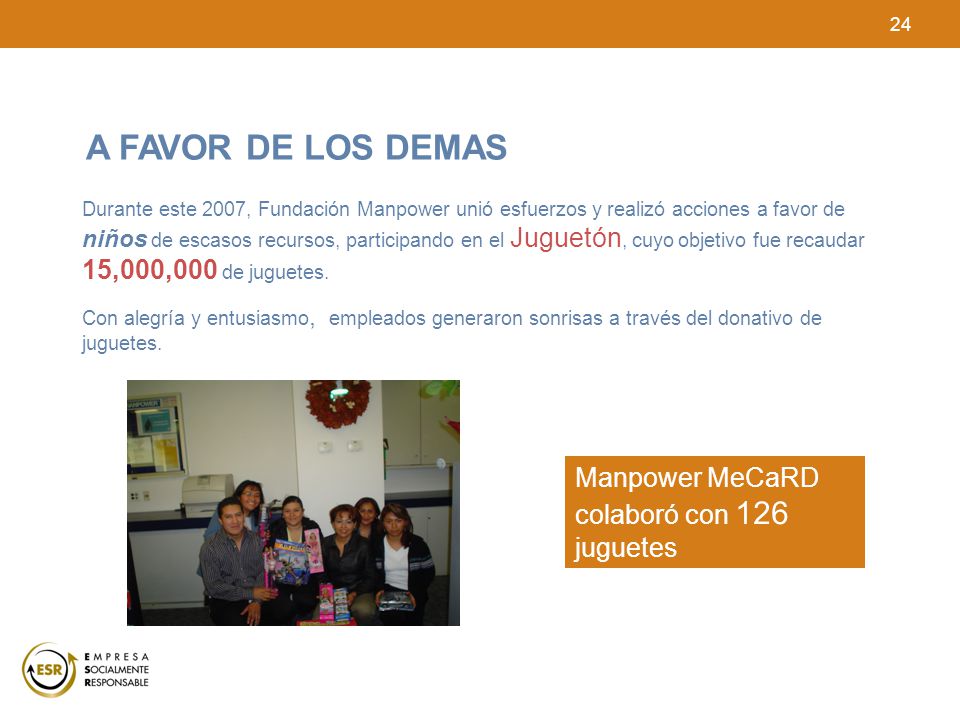 24

A FAVOR DE LOS DEMAS

Durante este 2007, Fundación Manpower unió esfuerzos y realizó acciones a favor de niños de escasos recursos, participando en el Juguetón, cuyo objetivo fue recaudar 15,000,000 de juguetes.

Con alegría y entusiasmo, empleados generaron sonrisas a través del donativo de juguetes.

Manpower MeCaRD colaboró con 126 juguetes

ESR EMPRESA SOCIALMENTE RESPONSABLE